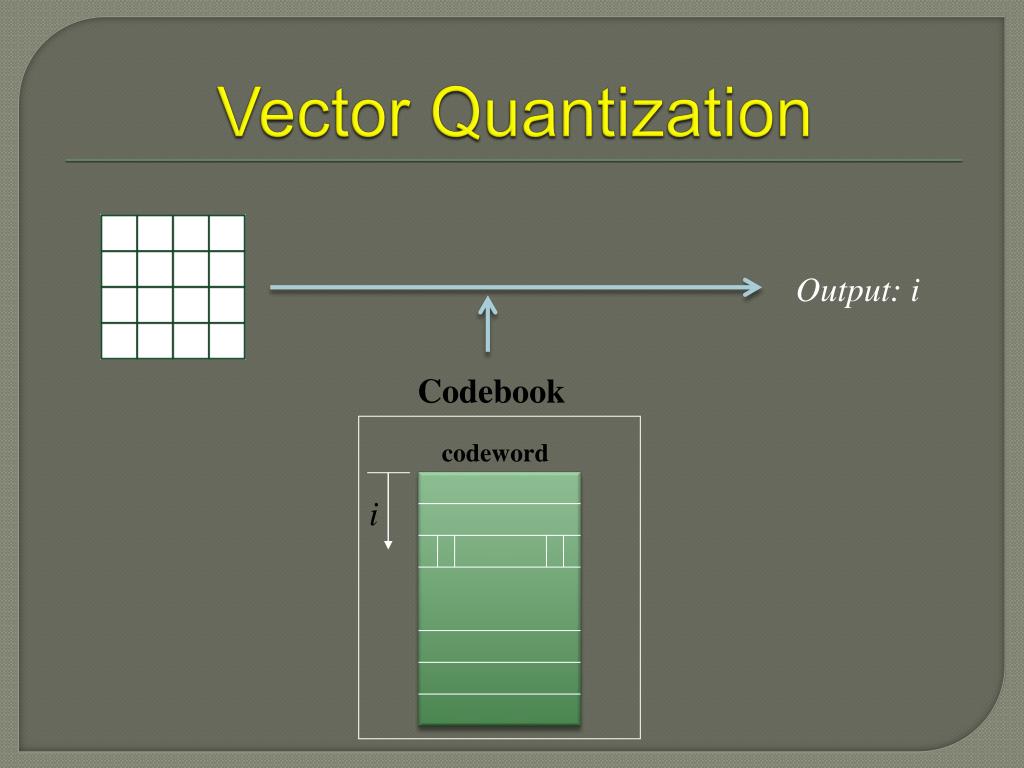 Vector Quantization

Output: i

Codebook

codeword

i